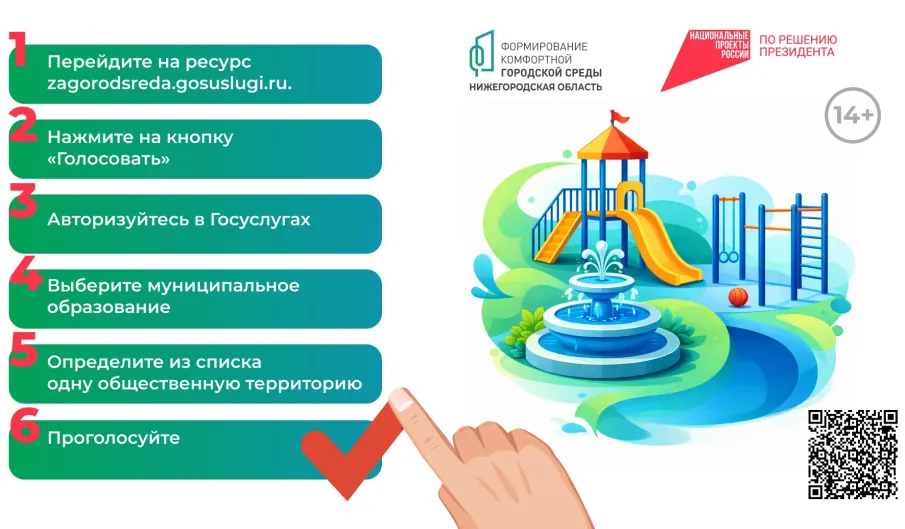 1
Перейдите на ресурс zagorodsreda.gosuslugi.ru.

2
Нажмите на кнопку «Голосовать»

3
Авторизуйтесь в Госуслугах

4
Выберите муниципальное образование

5
Определите из списка одну общественную территорию

6
Проголосуйте

ФОРМИРОВАНИЕ КОМФОРТНОЙ ГОРОДСКОЙ СРЕДЫ
НИЖЕГОРОДСКАЯ ОБЛАСТЬ

НАЦИОНАЛЬНЫЕ ПРОЕКТЫ РОССИИ
ПО РЕШЕНИЮ ПРЕЗИДЕНТА

14+